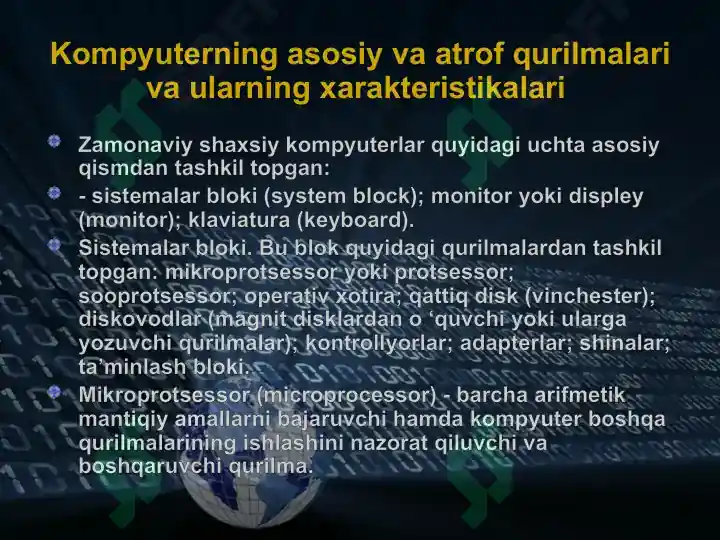 Kompyuterning asosiy va atrof qurilmalari va ularning xarakteristikalari

Zamonaviy shaxsiy kompyuterlar quyidagi uchta asosiy qismdan tashkil topgan:

- sistemalar bloki (system block); monitor yoki displey (monitor); klaviatura (keyboard).

Sistemalar bloki. Bu blok quyidagi qurilmalardan tashkil topgan: mikroprotsessor yoki protsessor; sooprotsessor; operativ xotira; qattiq disk (vinchester); diskovodlar (magnit disklardan o ‘quvchi yoki ularga yozuvchi qurilmalar); kontrollyorlar; adapterlar; shinalar; ta’minlash bloki.

Mikroprotsessor (microprocessor) - barcha arifmetik mantiqiy amallarni bajaruvchi hamda kompyuter boshqa qurilmalarining ishlashini nazorat qiluvchi va boshqaruvchi qurilma.